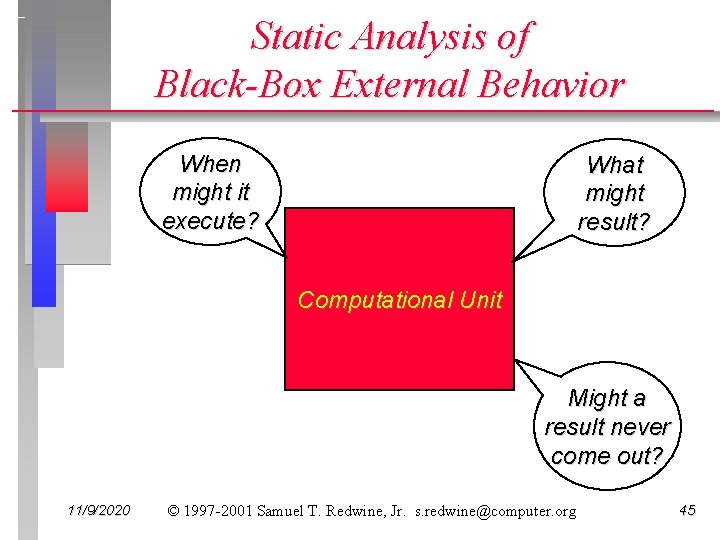 Static Analysis of
Black-Box External Behavior

When might it execute?

What might result?

Computational Unit

Might a result never come out?

11/9/2020 © 1997-2001 Samuel T. Redwine, Jr. s.redwine@computer.org 45